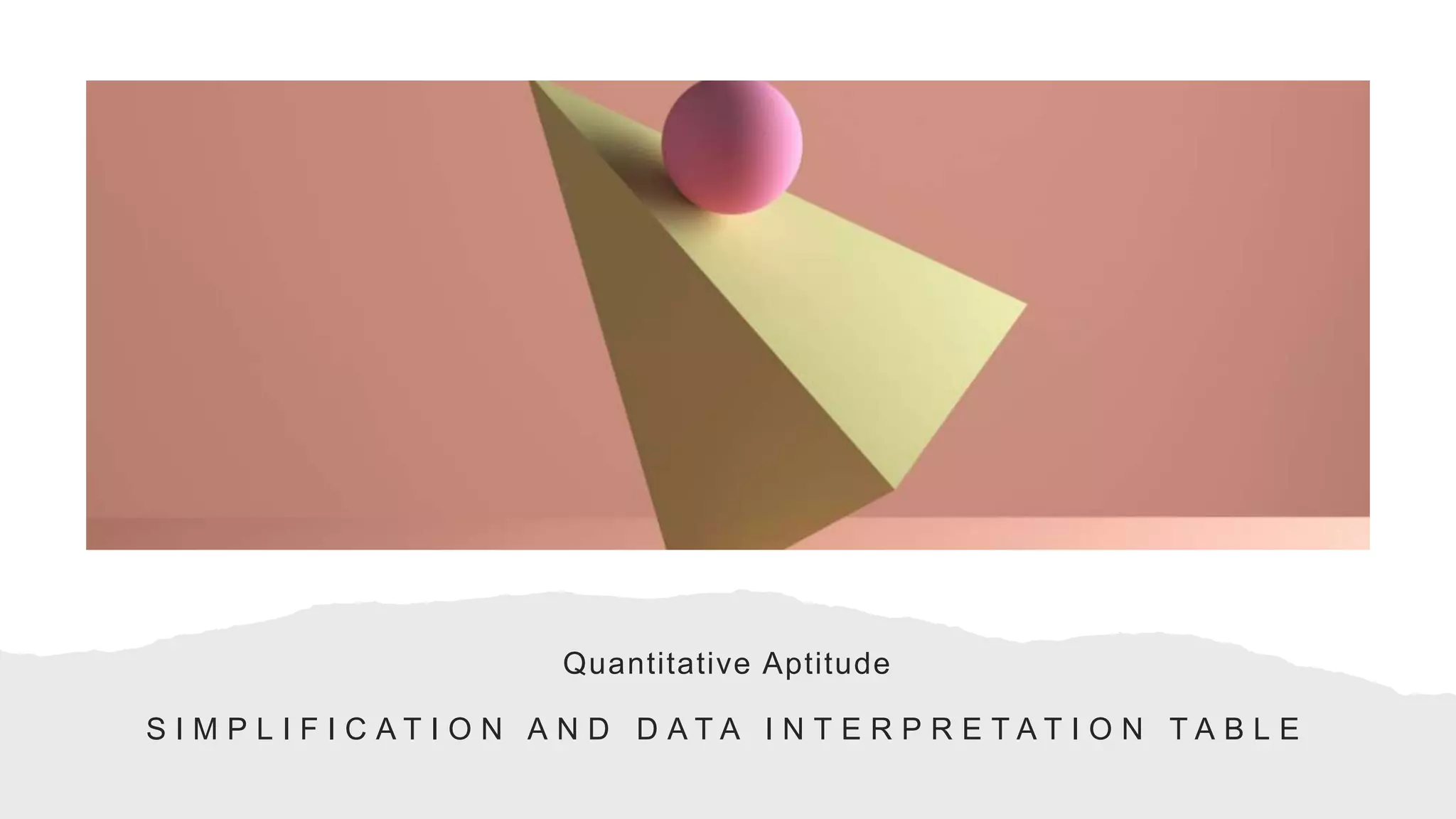 Quantitative Aptitude

SIMPLIFICATION AND DATA INTERPRETATION TABLE